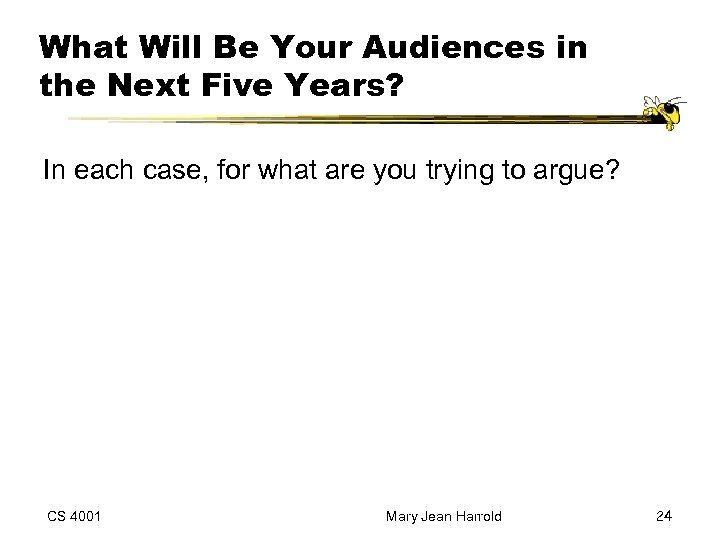 What Will Be Your Audiences in the Next Five Years?

In each case, for what are you trying to argue?

CS 4001

Mary Jean Harrold

24